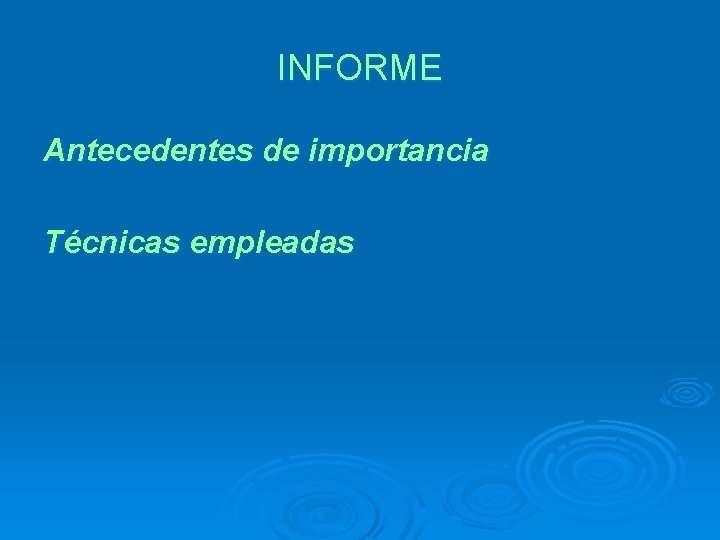 INFORME

Antecedentes de importancia

Técnicas empleadas